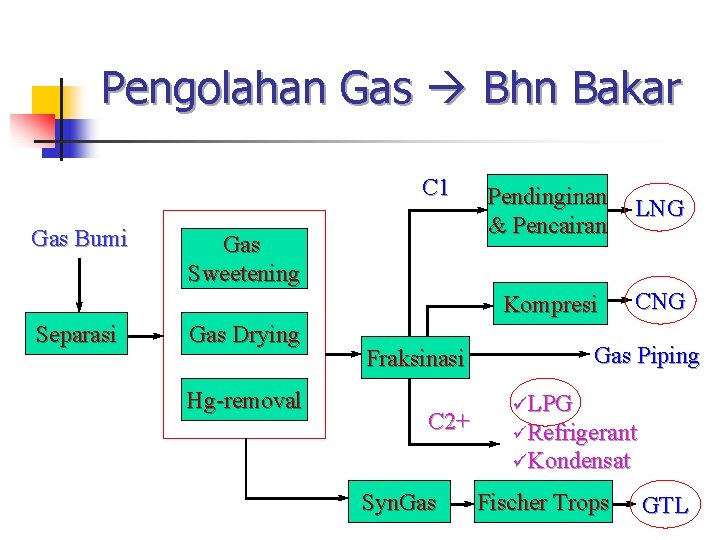 Pengolahan Gas → Bhn Bakar

Gas Bumi

Separasi

Gas Sweetening

Gas Drying

Hg-removal

Fraksinasi

C1

Pendinginan & Pencairan

LNG

Kompresi

CNG

Gas Piping

C2+

✓LPG
✓Refrigerant
✓Kondensat

SynGas

Fischer Trops

GTL